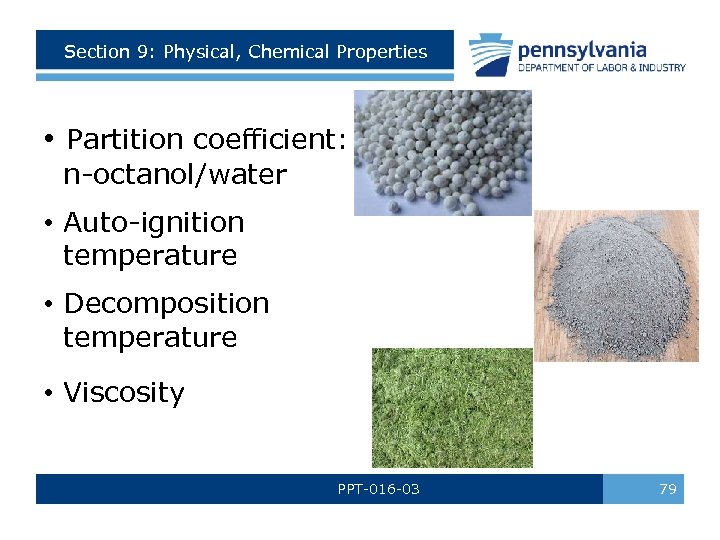 Section 9: Physical, Chemical Properties

pennsylvania
DEPARTMENT OF LABOR & INDUSTRY

• Partition coefficient: n-octanol/water

• Auto-ignition temperature

• Decomposition temperature

• Viscosity

PPT-016-03

79